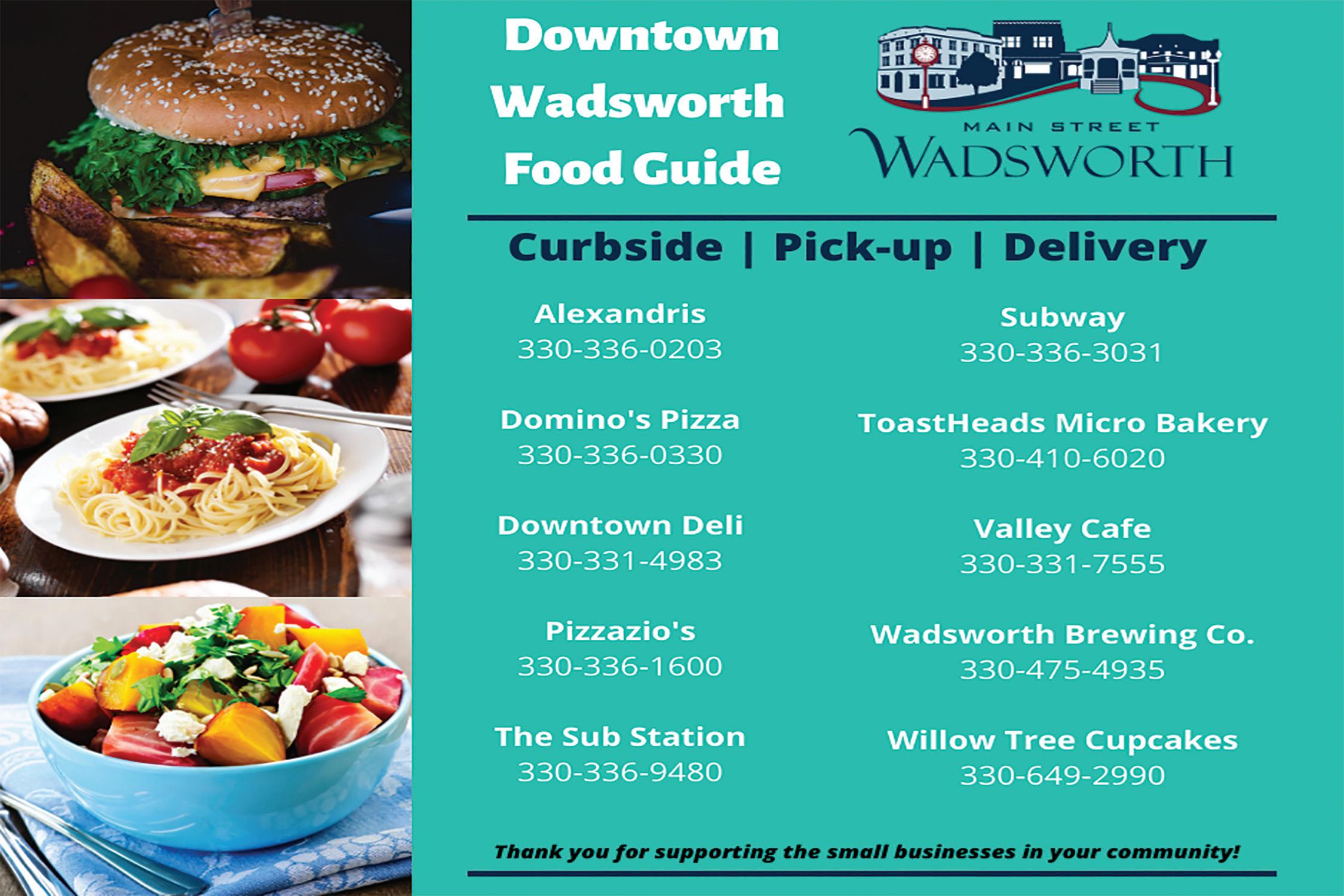 Downtown Wadsworth Food Guide

MAIN STREET
WADSWORTH

Curbside | Pick-up | Delivery

Alexandris
330-336-0203

Domino's Pizza
330-336-0330

Downtown Deli
330-331-4983

Pizzazio's
330-336-1600

The Sub Station
330-336-9480

Subway
330-336-3031

ToastHeads Micro Bakery
330-410-6020

Valley Cafe
330-331-7555

Wadsworth Brewing Co.
330-475-4935

Willow Tree Cupcakes
330-649-2990

Thank you for supporting the small businesses in your community!